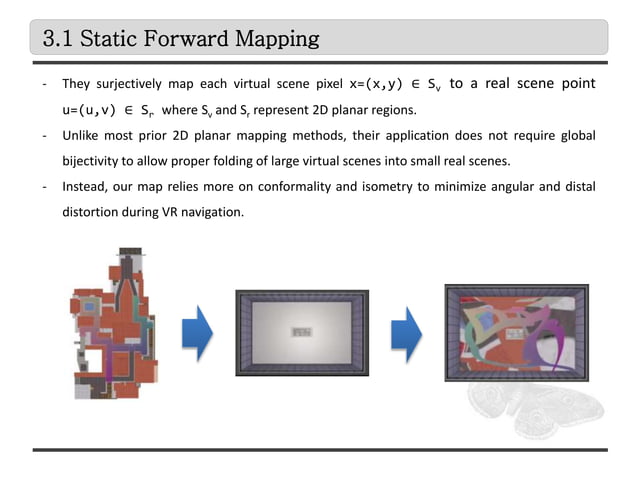 3.1 Static Forward Mapping

- They surjectively map each virtual scene pixel $x=(x,y) \in S_v$ to a real scene point $u=(u,v) \in S_r$, where $S_v$ and $S_r$ represent 2D planar regions.

- Unlike most prior 2D planar mapping methods, their application does not require global bijectivity to allow proper folding of large virtual scenes into small real scenes.

- Instead, our map relies more on conformality and isometry to minimize angular and distal distortion during VR navigation.